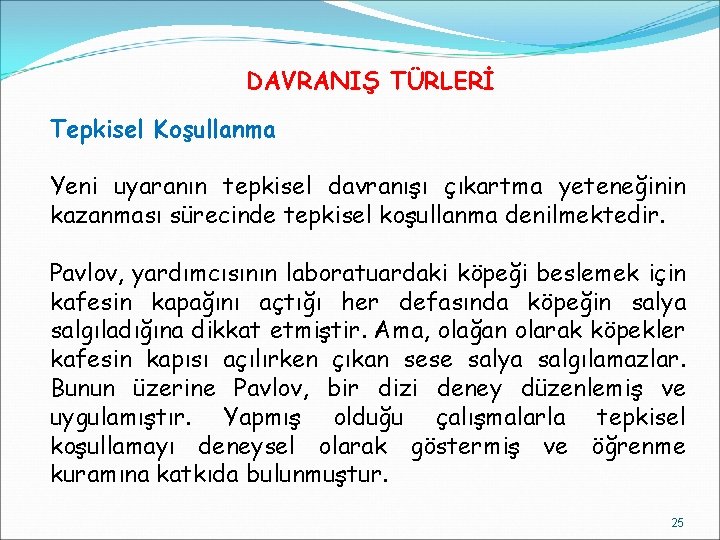 DAVRANIŞ TÜRLERİ

Tepkisel Koşullanma

Yeni uyaranın tepkisel davranışı çıkartma yeteneğinin kazanması sürecinde tepkisel koşullanma denilmektedir.

Pavlov, yardımcısının laboratuardaki köpeği beslemek için kafesin kapağını açtığı her defasında köpeğin salya salgıladığına dikkat etmiştir. Ama, olağan olarak köpekler kafesin kapısı açılırken çıkan sese salya salgılamazlar. Bunun üzerine Pavlov, bir dizi deney düzenlemiş ve uygulamıştır. Yapmış olduğu çalışmalarla tepkisel koşullamayı deneysel olarak göstermiş ve öğrenme kuramına katkıda bulunmuştur.

25